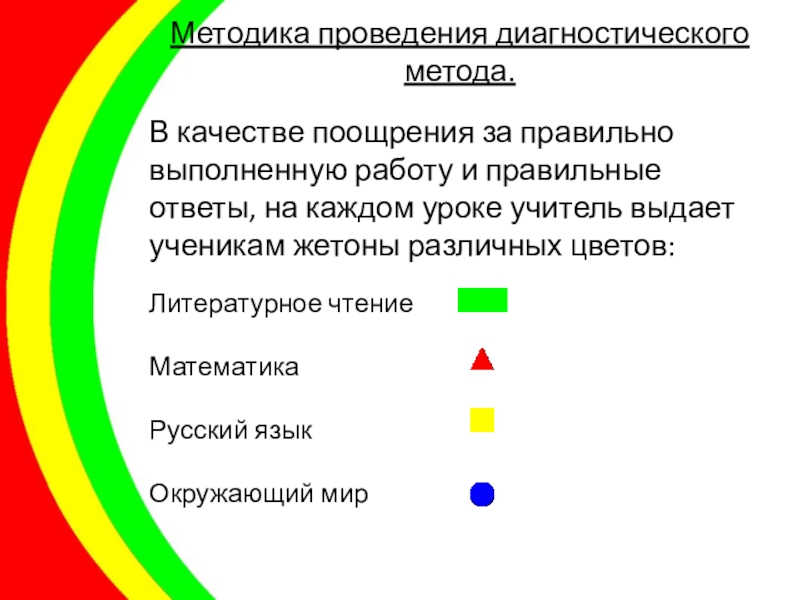 Методика проведения диагностического метода.

В качестве поощрения за правильно выполненную работу и правильные ответы, на каждом уроке учитель выдает ученикам жетоны различных цветов:

Литературное чтение

Математика

Русский язык

Окружающий мир